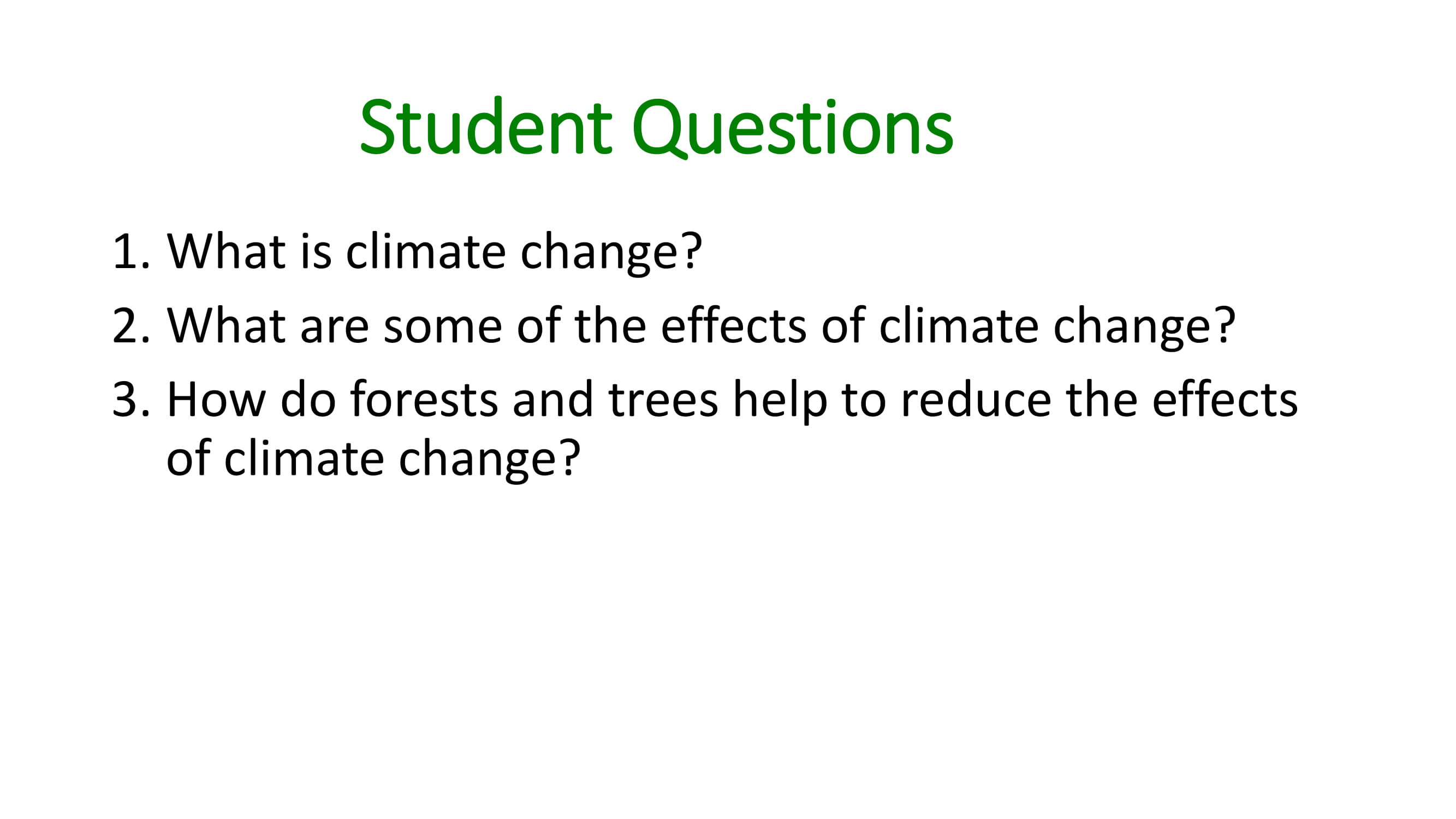 Student Questions

1. What is climate change?
2. What are some of the effects of climate change?
3. How do forests and trees help to reduce the effects of climate change?